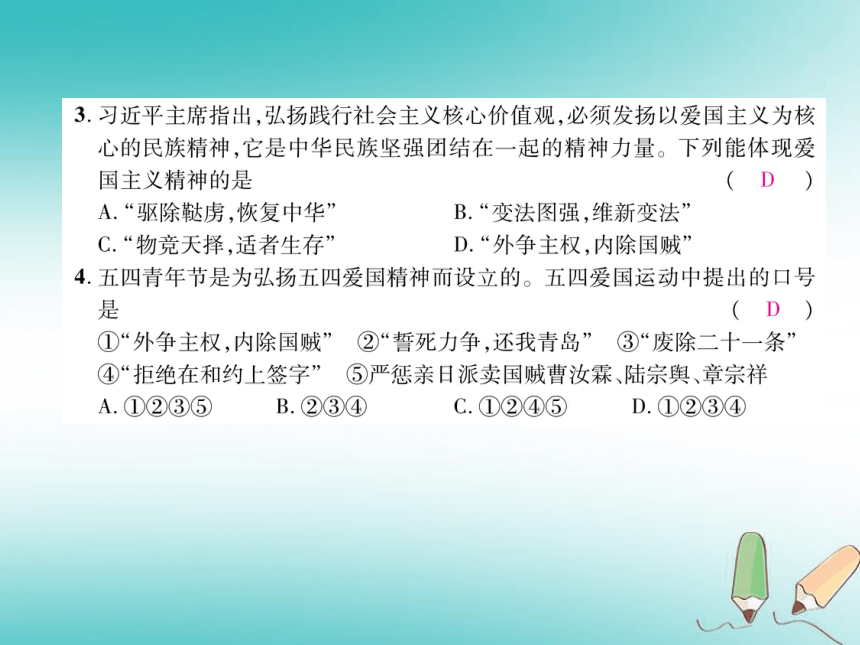 3. 习近平主席指出，弘扬践行社会主义核心价值观，必须发扬以爱国主义为核心的民族精神，它是中华民族坚强团结在一起的精神力量。下列能体现爱国主义精神的是　　( D )

A. “驱除鞑虏，恢复中华”　　B. “变法图强，维新变法”

C. “物竞天择，适者生存”　　D. “外争主权，内除国贼”

4. 五四青年节是为弘扬五四爱国精神而设立的。五四爱国运动中提出的口号是　　( D )

①“外争主权，内除国贼”　②“誓死力争，还我青岛”　③“废除二十一条”

④“拒绝在和约上签字”　⑤严惩亲日派卖国贼曹汝霖、陆宗舆、章宗祥

A. ①②③⑤　　B. ②③④　　C. ①②④⑤　　D. ①②③④